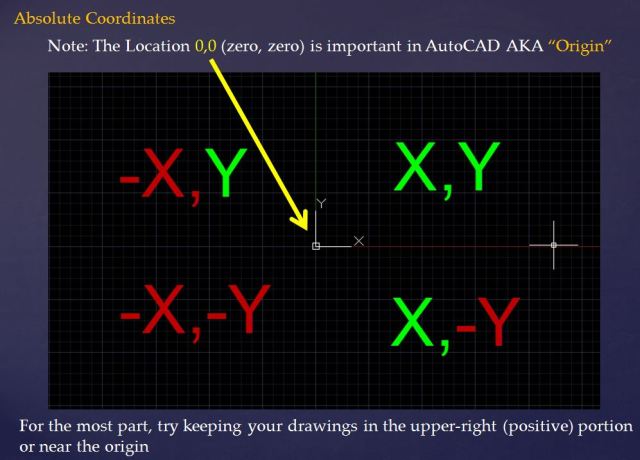 Absolute Coordinates

Note: The Location 0,0 (zero, zero) is important in AutoCAD AKA "Origin"

-X,Y

X,Y

Y

X

-X,-Y

X,-Y

For the most part, try keeping your drawings in the upper-right (positive) portion or near the origin